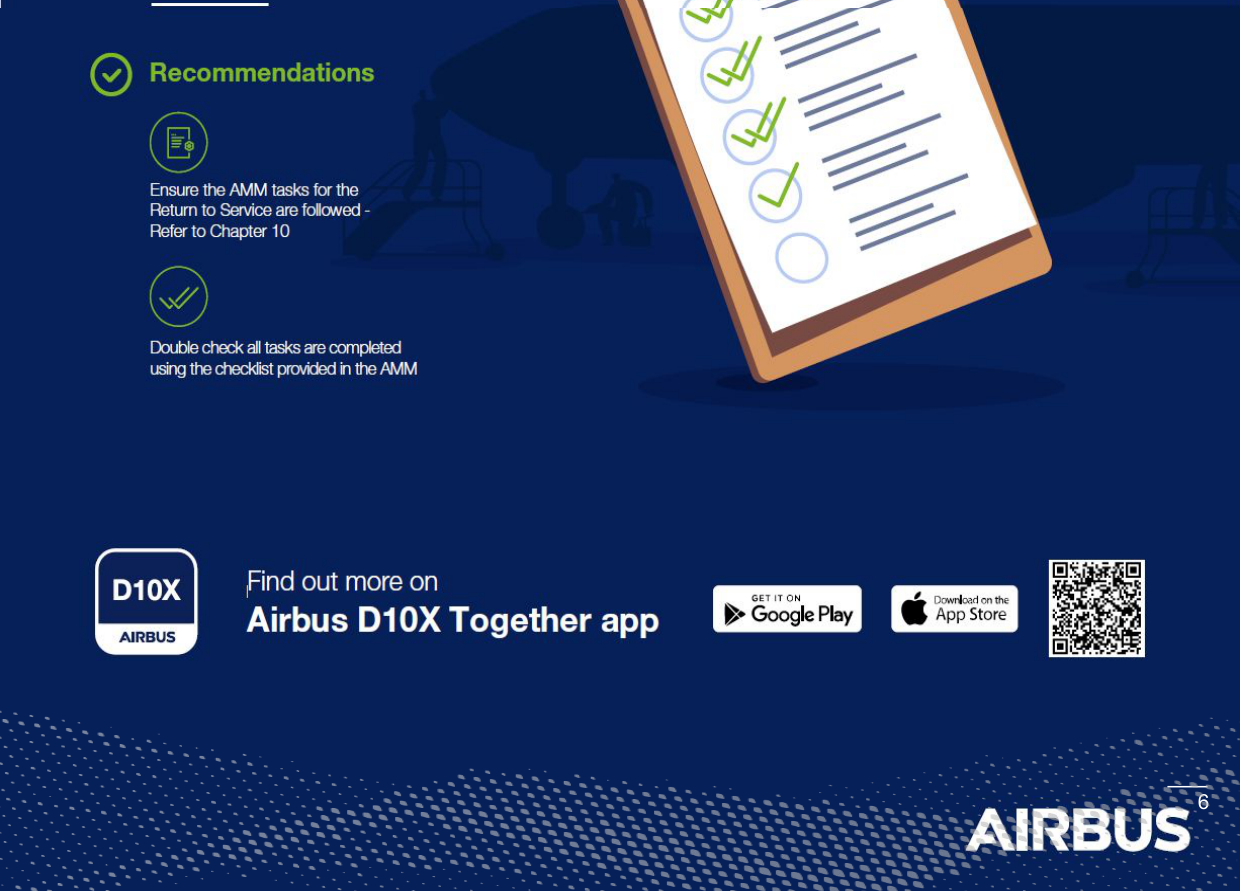 Recommendations

Ensure the AMM tasks for the Return to Service are followed - Refer to Chapter 10

Double check all tasks are completed using the checklist provided in the AMM

D10X
AIRBUS

Find out more on
Airbus D10X Together app

GET IT ON
Google Play

Download on the
App Store

6

AIRBUS